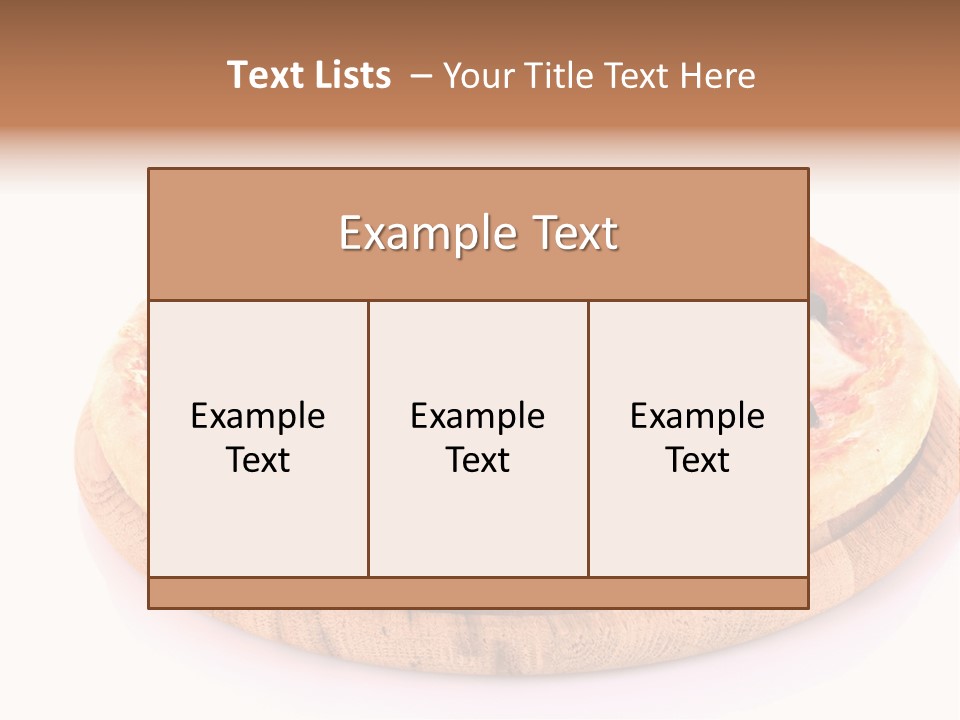 Text Lists – Your Title Text Here

Example Text

Example Text

Example Text

Example Text